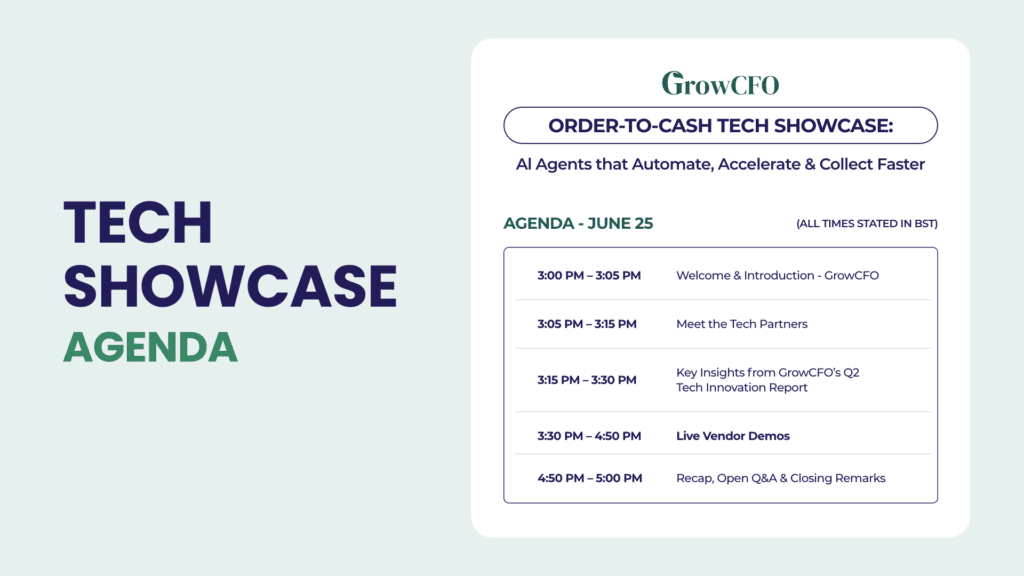 TECH SHOWCASE
AGENDA

GrowCFO

ORDER-TO-CASH TECH SHOWCASE:

AI Agents that Automate, Accelerate & Collect Faster

AGENDA - JUNE 25

(ALL TIMES STATED IN BST)

| | |
|---|---|
| 3:00 PM – 3:05 PM | Welcome & Introduction - GrowCFO |
| 3:05 PM – 3:15 PM | Meet the Tech Partners |
| 3:15 PM – 3:30 PM | Key Insights from GrowCFO's Q2 Tech Innovation Report |
| 3:30 PM – 4:50 PM | Live Vendor Demos |
| 4:50 PM – 5:00 PM | Recap, Open Q&A & Closing Remarks |